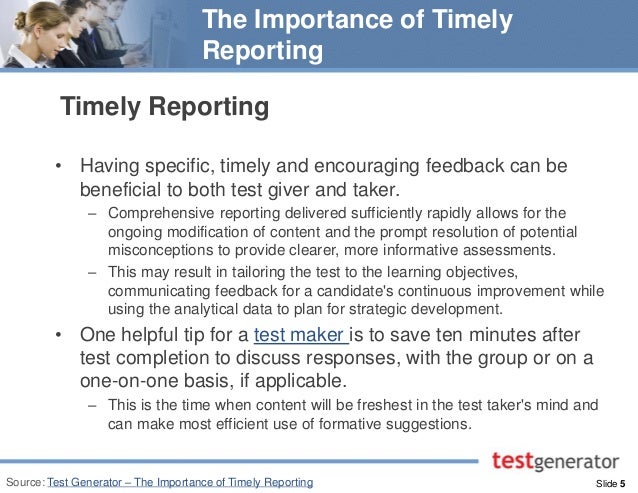 The Importance of Timely Reporting

Timely Reporting

• Having specific, timely and encouraging feedback can be beneficial to both test giver and taker.
– Comprehensive reporting delivered sufficiently rapidly allows for the ongoing modification of content and the prompt resolution of potential misconceptions to provide clearer, more informative assessments.
– This may result in tailoring the test to the learning objectives, communicating feedback for a candidate's continuous improvement while using the analytical data to plan for strategic development.
• One helpful tip for a test maker is to save ten minutes after test completion to discuss responses, with the group or on a one-on-one basis, if applicable.
– This is the time when content will be freshest in the test taker's mind and can make most efficient use of formative suggestions.

testgenerator

Source: Test Generator – The Importance of Timely Reporting

Slide 5